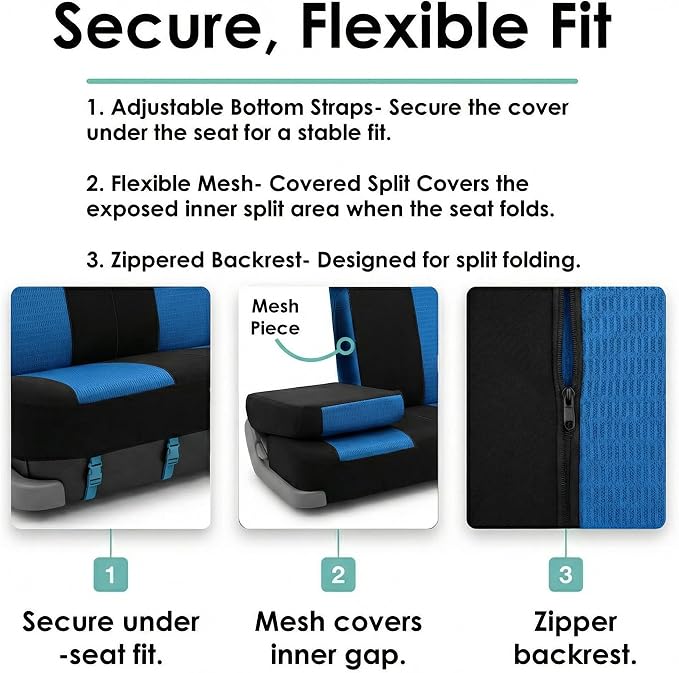 Secure, Flexible Fit

1. Adjustable Bottom Straps- Secure the cover under the seat for a stable fit.

2. Flexible Mesh- Covered Split Covers the exposed inner split area when the seat folds.

3. Zippered Backrest- Designed for split folding.

Mesh Piece

1

Secure under -seat fit.

2

Mesh covers inner gap.

3

Zipper backrest.